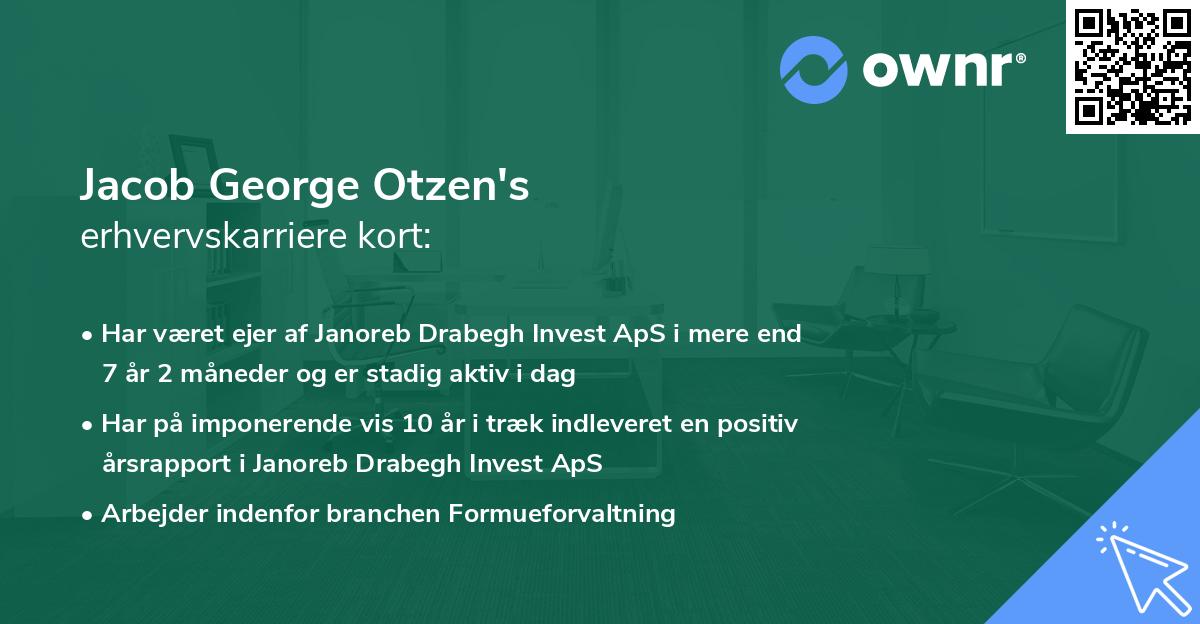 ownr®

Jacob George Otzen's
erhvervskarriere kort:

• Har været ejer af Janoreb Drabegh Invest ApS i mere end 7 år 2 måneder og er stadig aktiv i dag
• Har på imponerende vis 10 år i træk indleveret en positiv årsrapport i Janoreb Drabegh Invest ApS
• Arbejder indenfor branchen Formueforvaltning